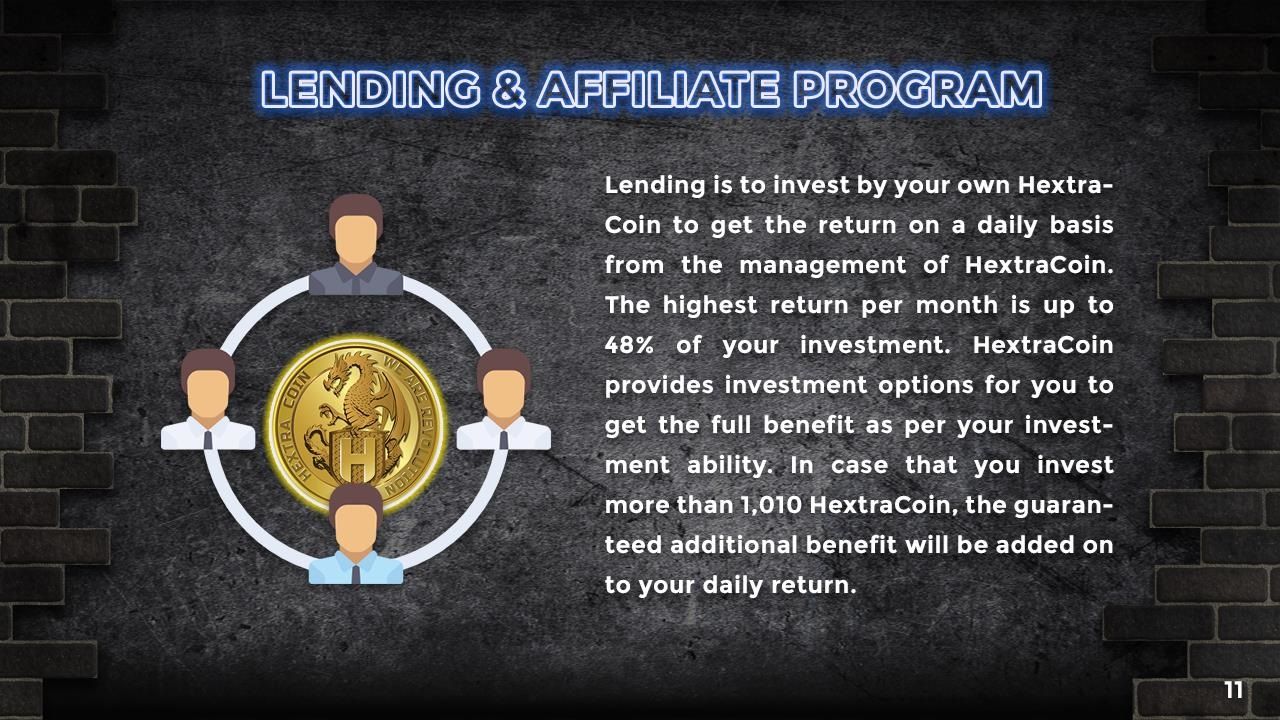 LENDING & AFFILIATE PROGRAM

HEXTRA COIN WE ARE REVOLUTION

H

Lending is to invest by your own HextraCoin to get the return on a daily basis from the management of HextraCoin. The highest return per month is up to 48% of your investment. HextraCoin provides investment options for you to get the full benefit as per your investment ability. In case that you invest more than 1,010 HextraCoin, the guaranteed additional benefit will be added on to your daily return.

11